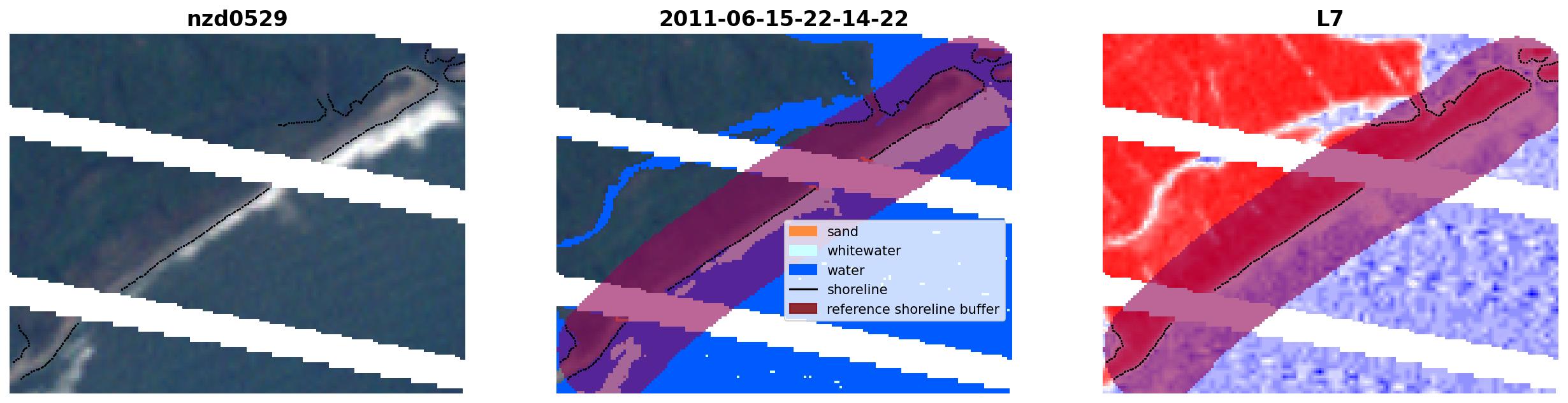 nzd0529

2011-06-15-22-14-22

sand
whitewater
water
shoreline
reference shoreline buffer

L7